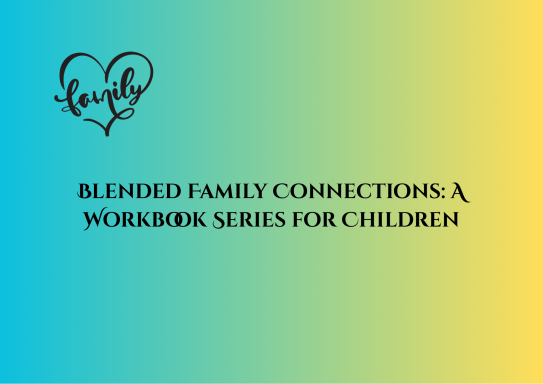 family

Blended Family Connections: A Workbook Series for Children